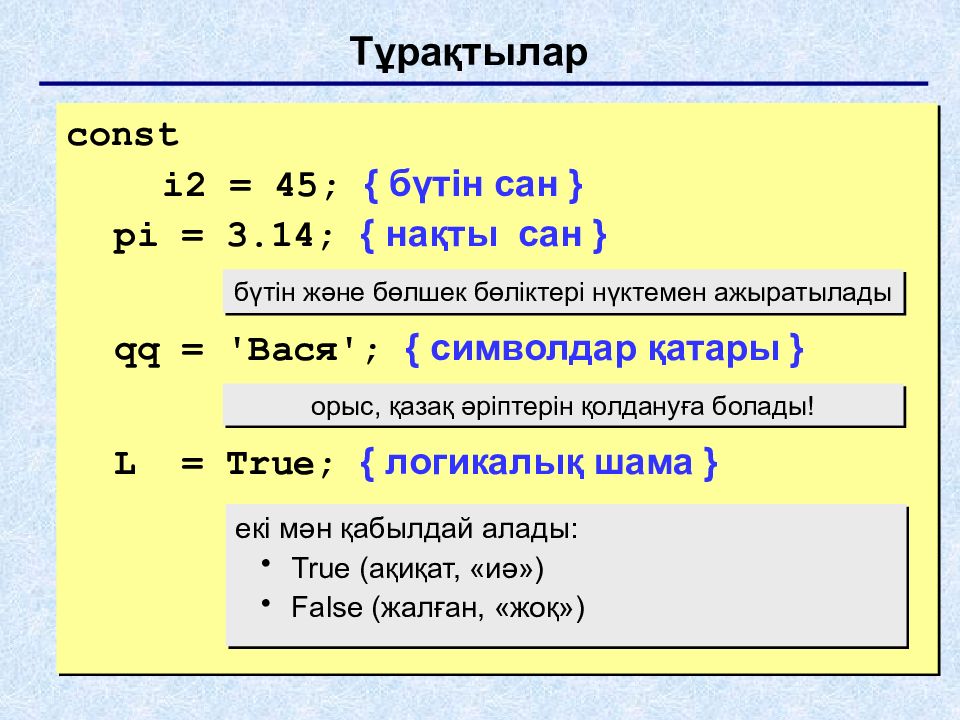 Тұрақтылар

const
i2 = 45; { бүтін сан }
pi = 3.14; { нақты сан }

бүтін және бөлшек бөліктері нүктемен ажыратылады

qq = 'Вася'; { символдар қатары }

орыс, қазақ әріптерін қолдануға болады!

L = True; { логикалық шама }

екі мән қабылдай алады:
• True (ақиқат, «иә»)
• False (жалған, «жоқ»)